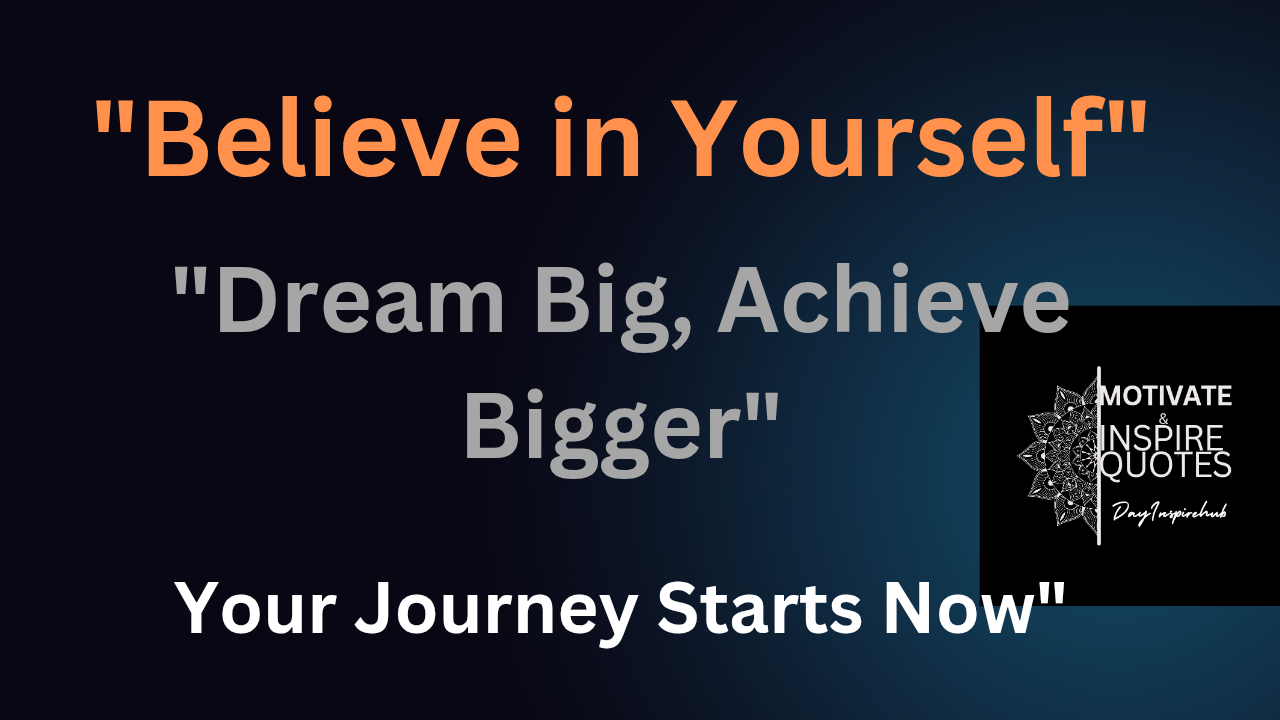 "Believe in Yourself"

"Dream Big, Achieve Bigger"

Your Journey Starts Now"

MOTIVATE
&
INSPIRE
QUOTES

DayInspirehub